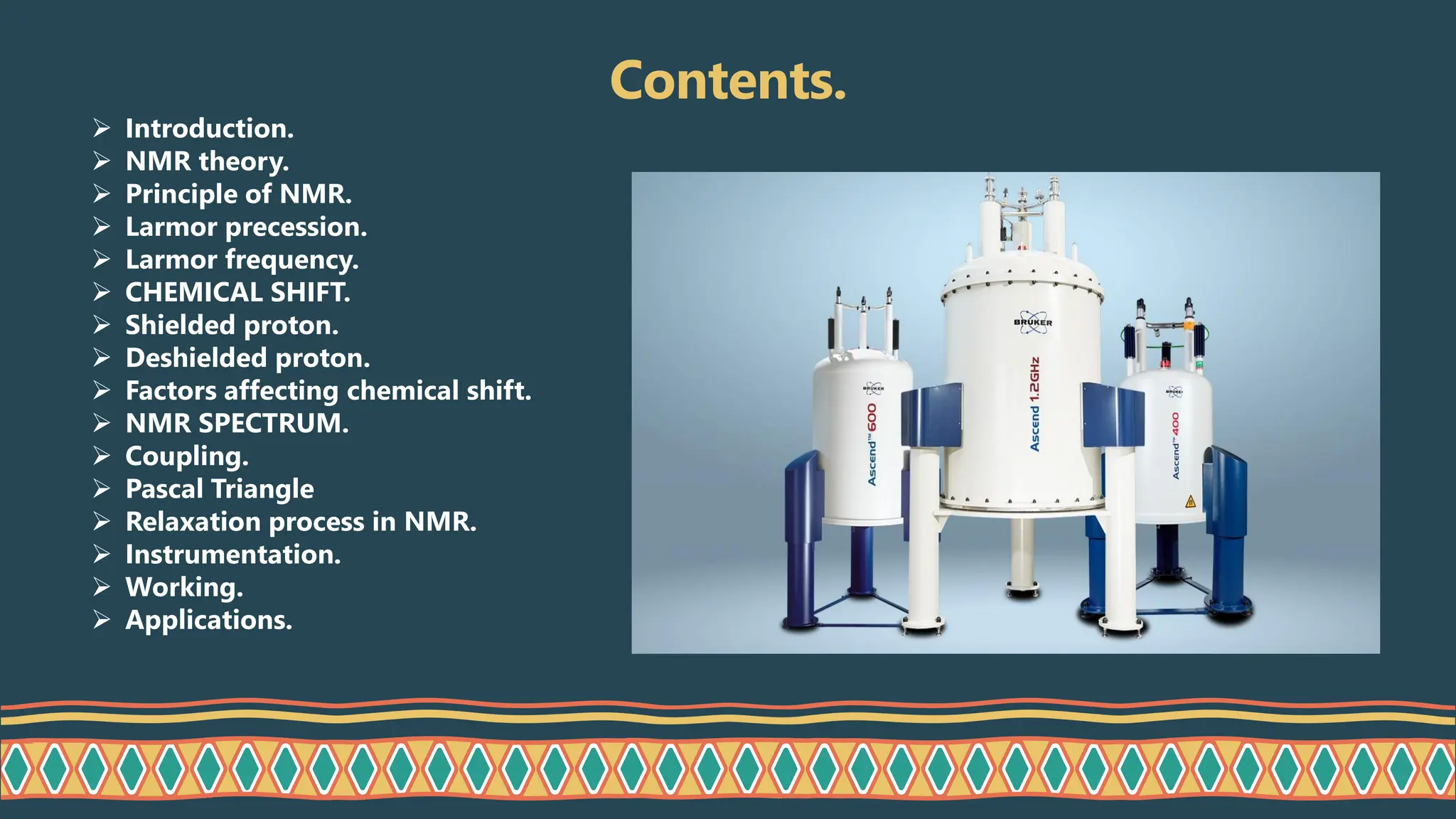 Contents.

➢ Introduction.
➢ NMR theory.
➢ Principle of NMR.
➢ Larmor precession.
➢ Larmor frequency.
➢ CHEMICAL SHIFT.
➢ Shielded proton.
➢ Deshielded proton.
➢ Factors affecting chemical shift.
➢ NMR SPECTRUM.
➢ Coupling.
➢ Pascal Triangle
➢ Relaxation process in NMR.
➢ Instrumentation.
➢ Working.
➢ Applications.

BRUKER
Ascend™ 600
BRUKER
Ascend 1.2GHz
BRUKER
Ascend™ 400